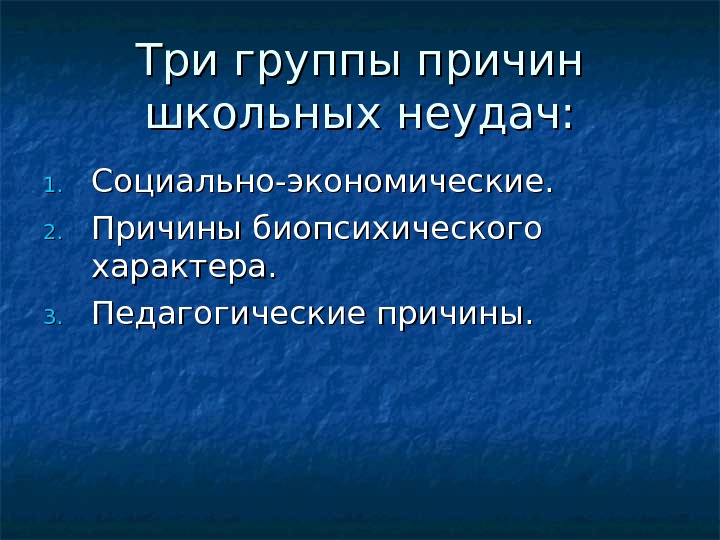 Три группы причин школьных неудач:

1. Социально-экономические.
2. Причины биопсихического характера.
3. Педагогические причины.